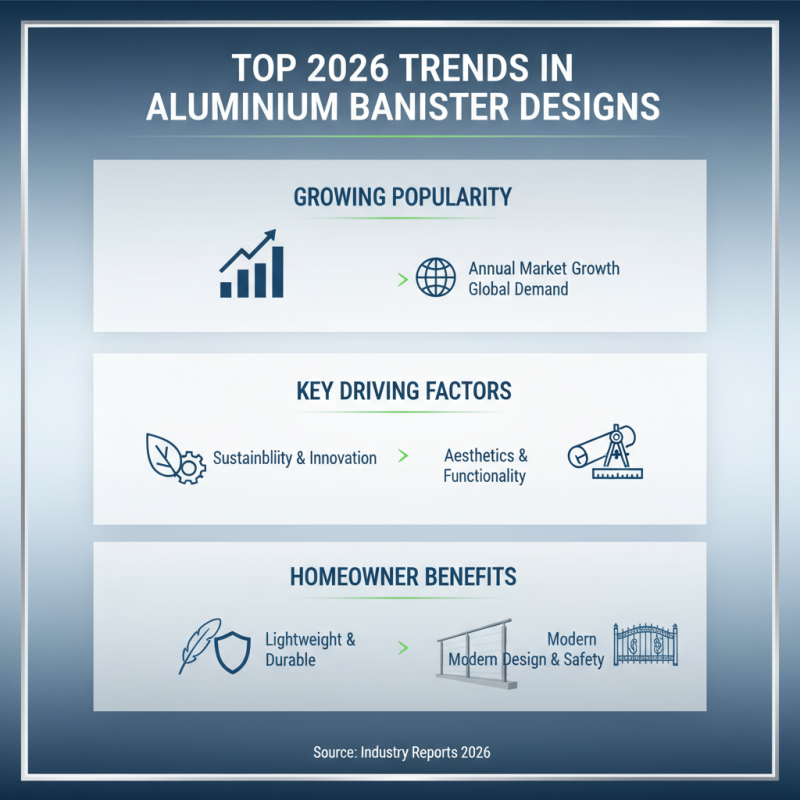 TOP 2026 TRENDS IN ALUMINIUM BANISTER DESIGNS

GROWING POPULARITY

> Annual Market Growth
Global Demand

KEY DRIVING FACTORS

Sustainblity & Innovation > Aesthetics & Functionality

HOMEOWNER BENEFITS

Lightweight & Durable > Modern
Modern Design & Safety

Source: Industry Reports 2026